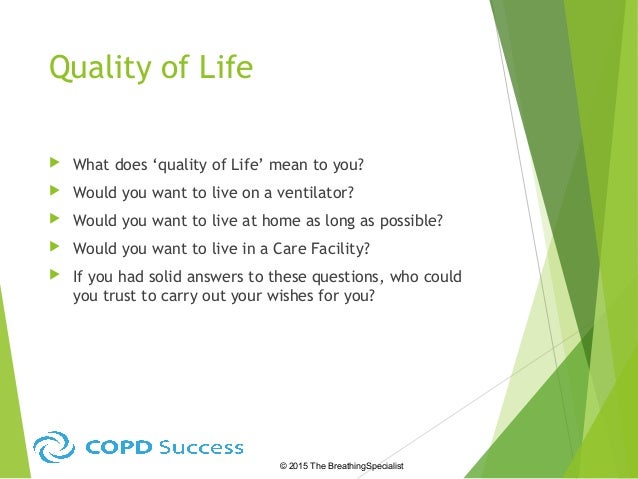 Quality of Life

What does ‘quality of Life’ mean to you?

Would you want to live on a ventilator?

Would you want to live at home as long as possible?

Would you want to live in a Care Facility?

If you had solid answers to these questions, who could you trust to carry out your wishes for you?

COPD Success

© 2015 The BreathingSpecialist